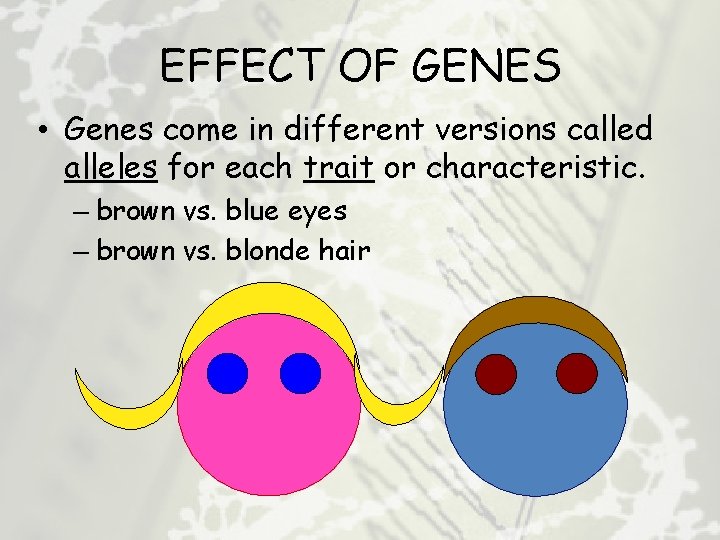 EFFECT OF GENES

• Genes come in different versions called alleles for each trait or characteristic.

– brown vs. blue eyes
– brown vs. blonde hair